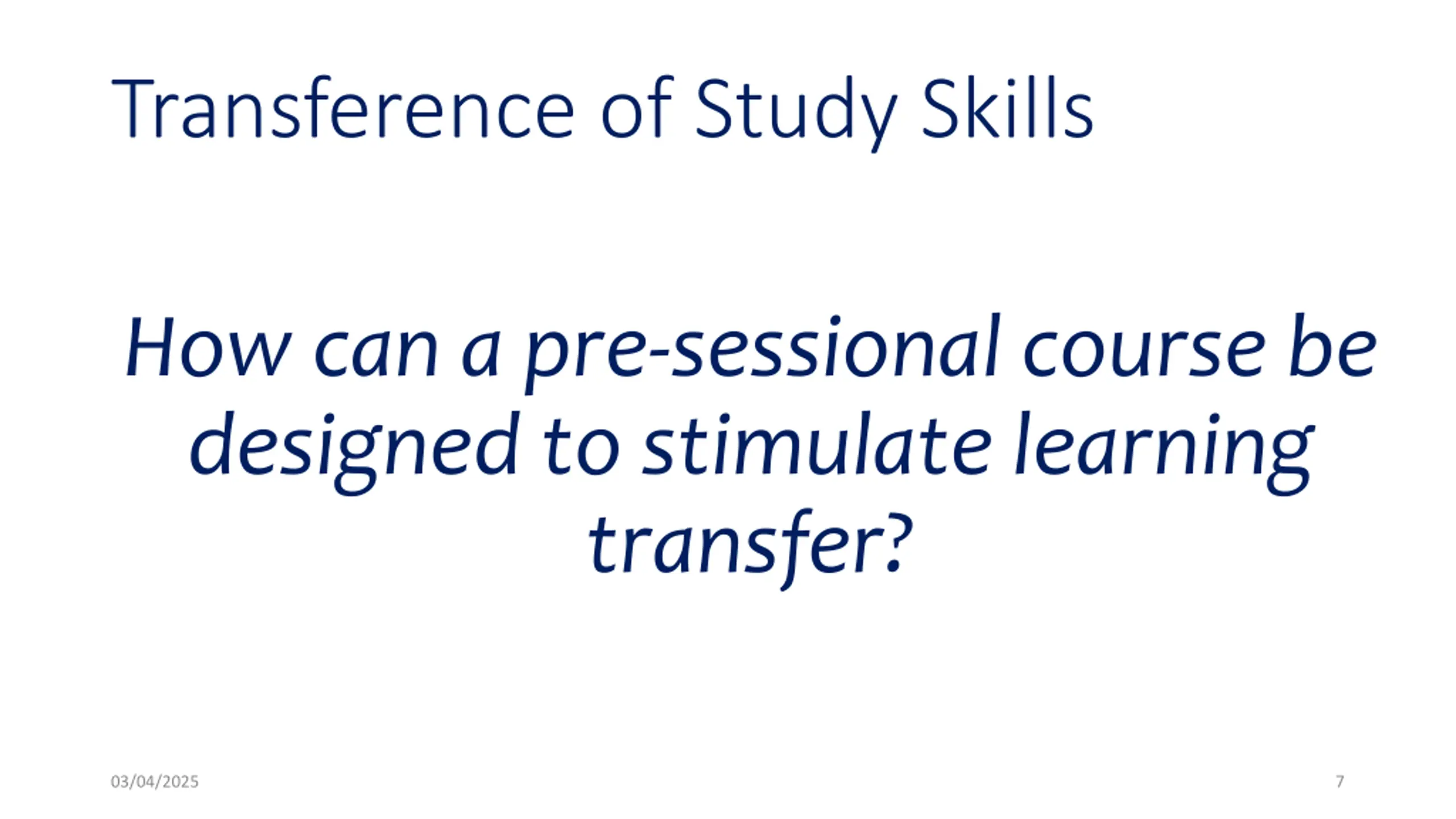 Transference of Study Skills

How can a pre-sessional course be designed to stimulate learning transfer?

03/04/2025

7